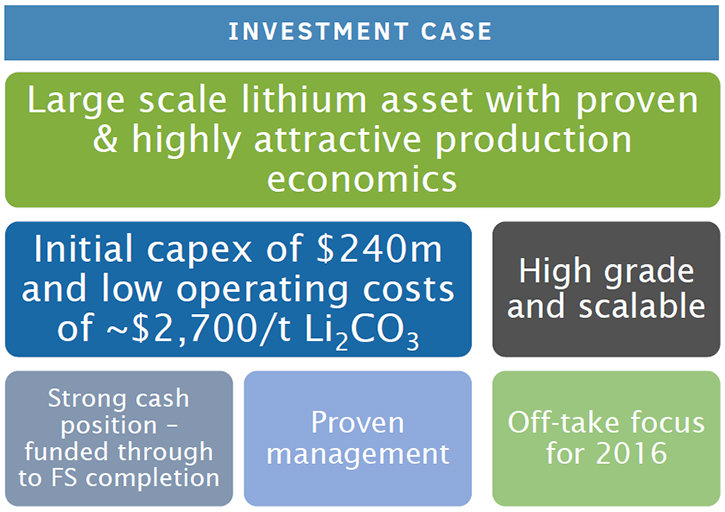 INVESTMENT CASE

Large scale lithium asset with proven & highly attractive production economics

Initial capex of \$240m and low operating costs of ~\$2,700/t $Li_2CO_3$

High grade and scalable

Strong cash position – funded through to FS completion

Proven management

Off-take focus for 2016